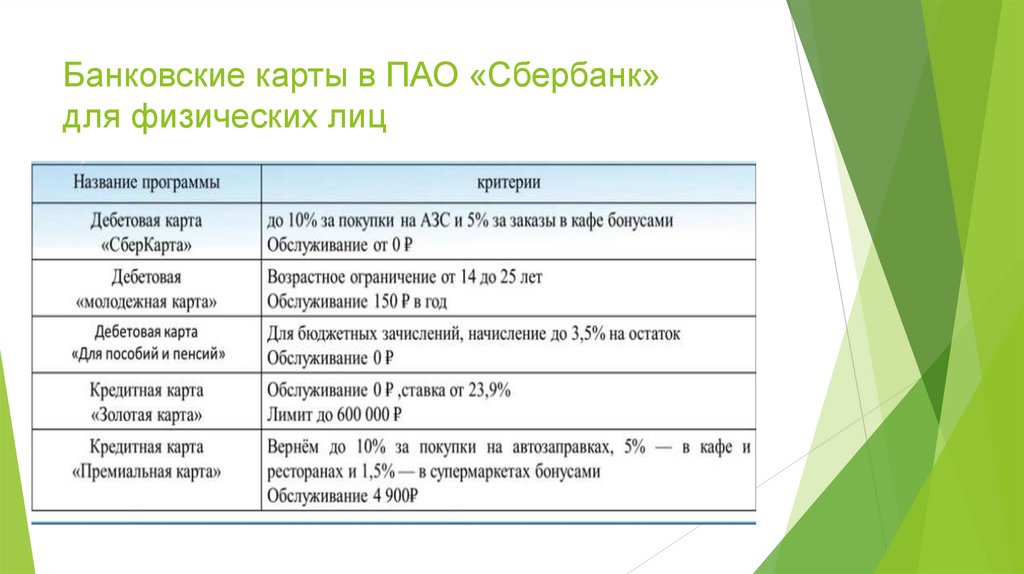 Банковские карты в ПАО «Сбербанк» для физических лиц

| Название программы | критерии |
|---|---|
| Дебетовая карта «СберКарта» | до 10% за покупки на АЗС и 5% за заказы в кафе бонусами Обслуживание от 0 ₽ |
| Дебетовая «молодежная карта» | Возрастное ограничение от 14 до 25 лет Обслуживание 150 ₽ в год |
| Дебетовая карта «Для пособий и пенсий» | Для бюджетных зачислений, начисление до 3,5% на остаток Обслуживание 0 ₽ |
| Кредитная карта «Золотая карта» | Обслуживание 0 ₽ ,ставка от 23,9% Лимит до 600 000 ₽ |
| Кредитная карта «Премиальная карта» | Вернём до 10% за покупки на автозаправках, 5% — в кафе и ресторанах и 1,5% — в супермаркетах бонусами Обслуживание 4 900₽ |